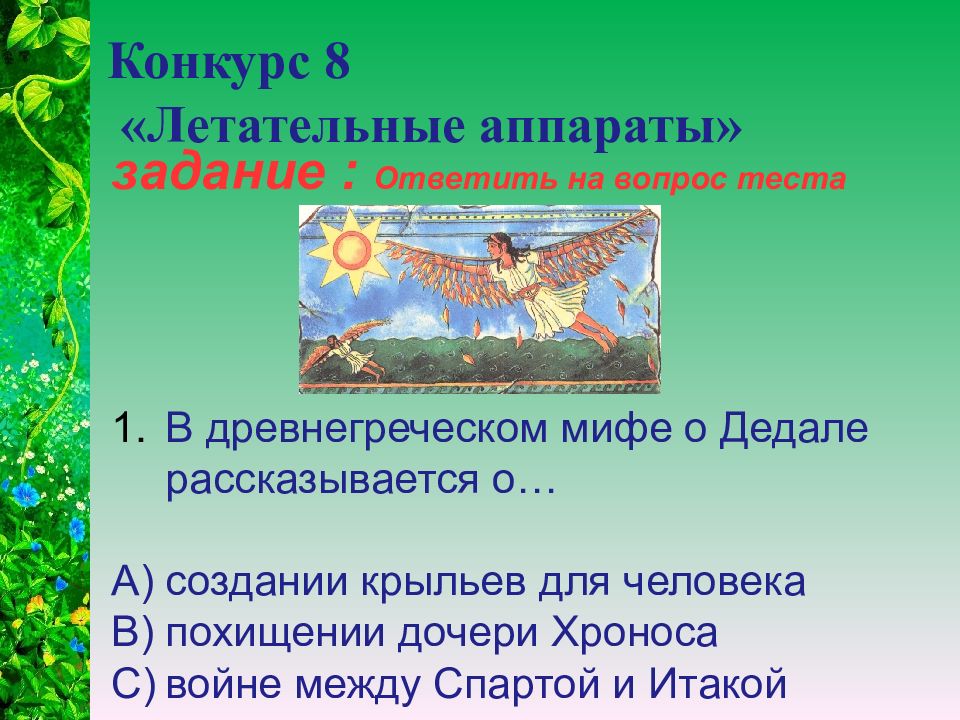 Конкурс 8
«Летательные аппараты»
задание : Ответить на вопрос теста

1. В древнегреческом мифе о Дедале рассказывается о…

А) создании крыльев для человека
В) похищении дочери Хроноса
С) войне между Спартой и Итакой